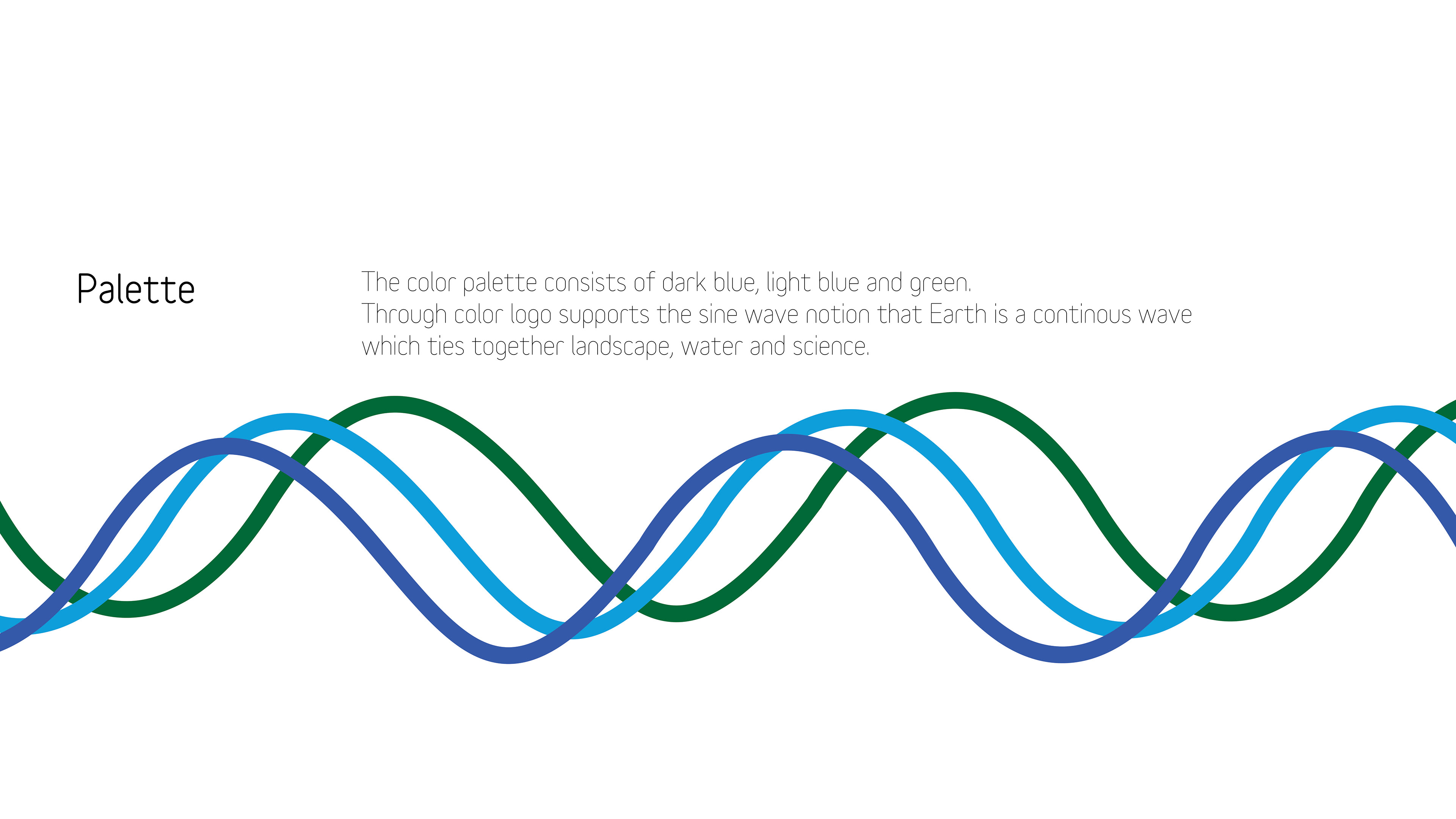 Palette

The color palette consists of dark blue, light blue and green.
Through color logo supports the sine wave notion that Earth is a continous wave which ties together landscape, water and science.